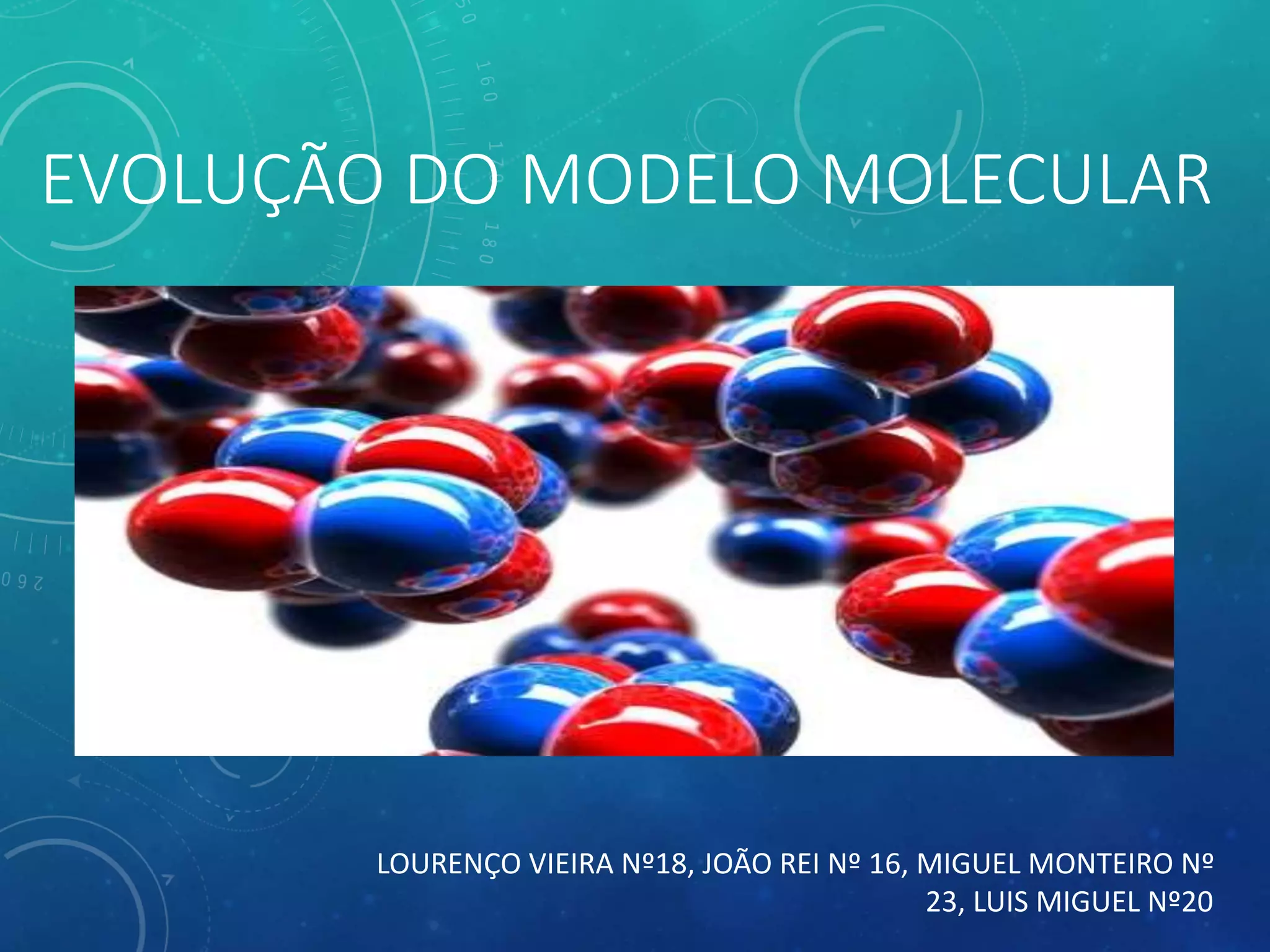 EVOLUÇÃO DO MODELO MOLECULAR

LOURENÇO VIEIRA Nº18, JOÃO REI Nº 16, MIGUEL MONTEIRO Nº 23, LUIS MIGUEL Nº20